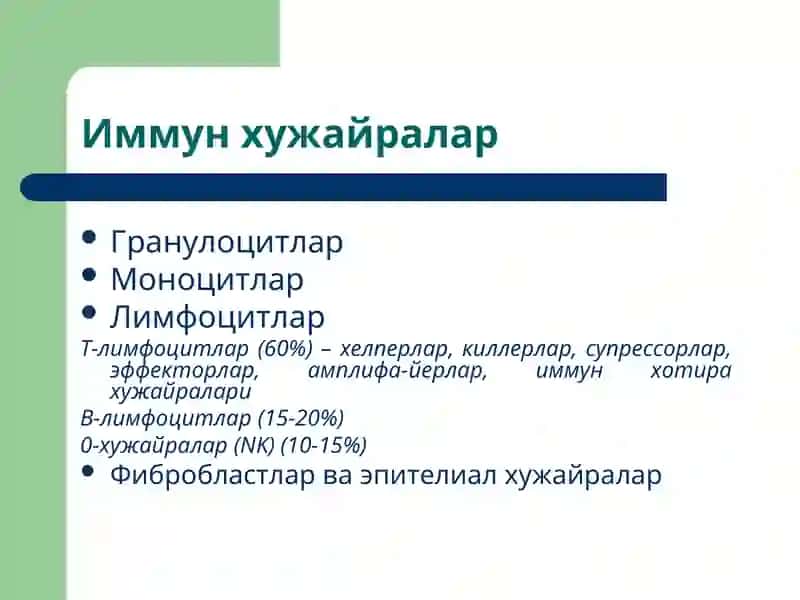 Иммун хужайралар

• Гранулоцитлар
• Моноцитлар
• Лимфоцитлар

Т-лимфоцитлар (60%) – хелперлар, киллерлар, супрессорлар, эффекторлар, амплифа-йерлар, иммун хотира хужайралари

В-лимфоцитлар (15-20%)

0-хужайралар (NK) (10-15%)

• Фибробластлар ва эпителиал хужайралар